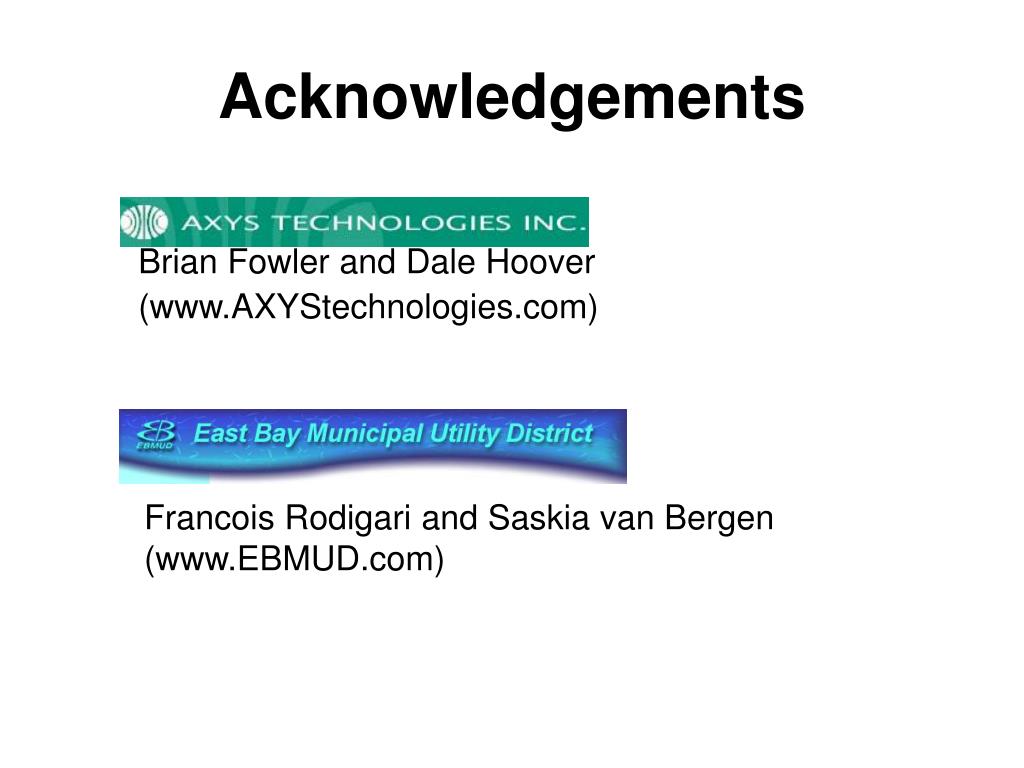 Acknowledgements

AXYS TECHNOLOGIES INC.

Brian Fowler and Dale Hoover
(www.AXYStechnologies.com)

EBMUD East Bay Municipal Utility District

Francois Rodigari and Saskia van Bergen
(www.EBMUD.com)